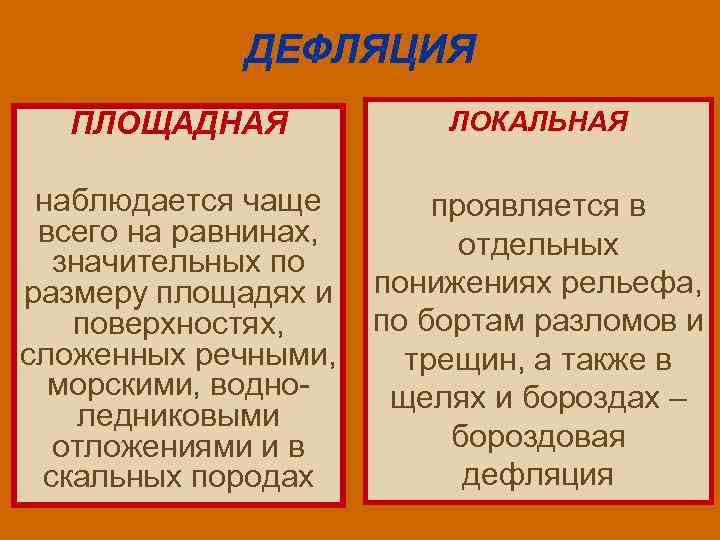 ДЕФЛЯЦИЯ

ПЛОЩАДНАЯ

наблюдается чаще всего на равнинах, значительных по размеру площадях и поверхностях, сложенных речными, морскими, водно-ледниковыми отложениями и в скальных породах

ЛОКАЛЬНАЯ

проявляется в отдельных понижениях рельефа, по бортам разломов и трещин, а также в щелях и бороздах – бороздовая дефляция